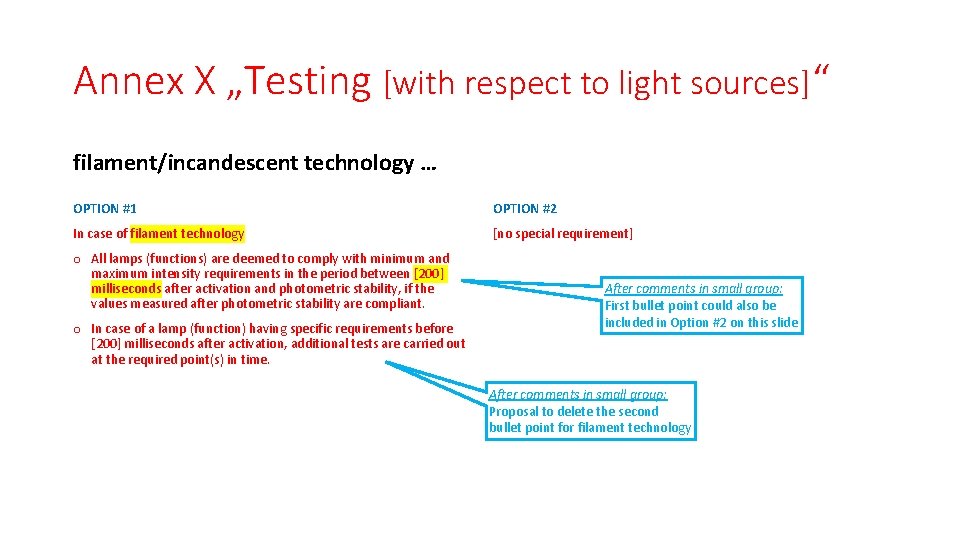 Annex X „Testing [with respect to light sources]“

filament/incandescent technology …

OPTION #1

In case of filament technology

o All lamps (functions) are deemed to comply with minimum and maximum intensity requirements in the period between [200] milliseconds after activation and photometric stability, if the values measured after photometric stability are compliant.

o In case of a lamp (function) having specific requirements before [200] milliseconds after activation, additional tests are carried out at the required point(s) in time.

OPTION #2

[no special requirement]

After comments in small group:
First bullet point could also be included in Option #2 on this slide

After comments in small group:
Proposal to delete the second bullet point for filament technology